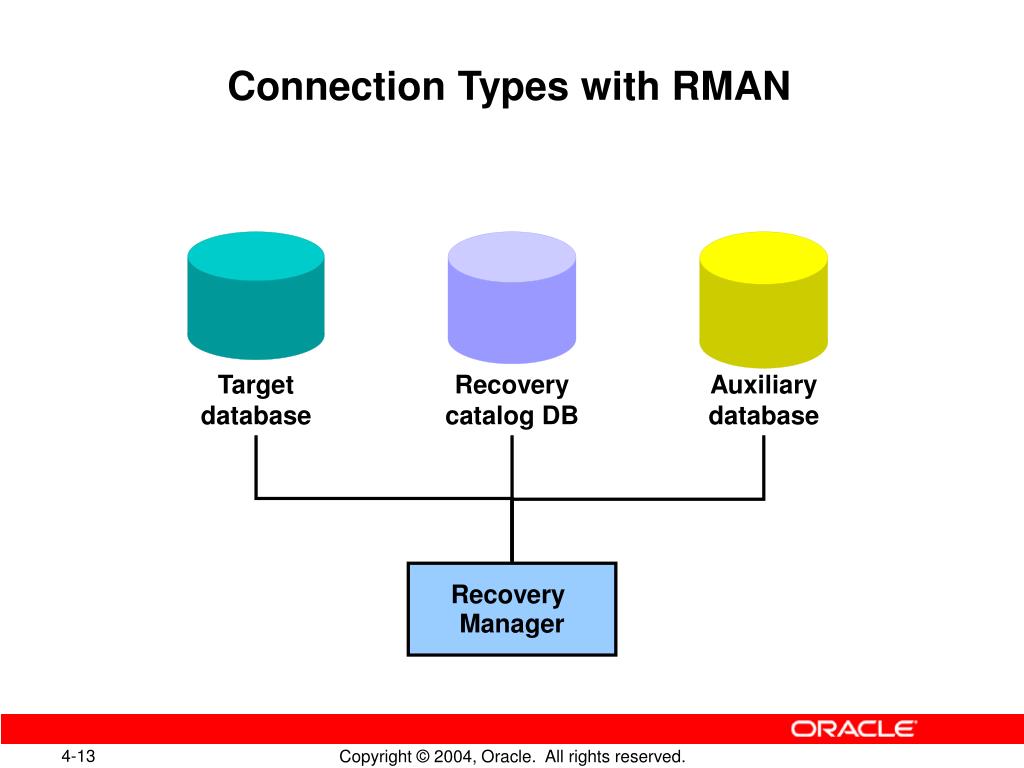 Connection Types with RMAN

Target database

Recovery catalog DB

Auxiliary database

Recovery Manager

ORACLE

4-13

Copyright © 2004, Oracle. All rights reserved.